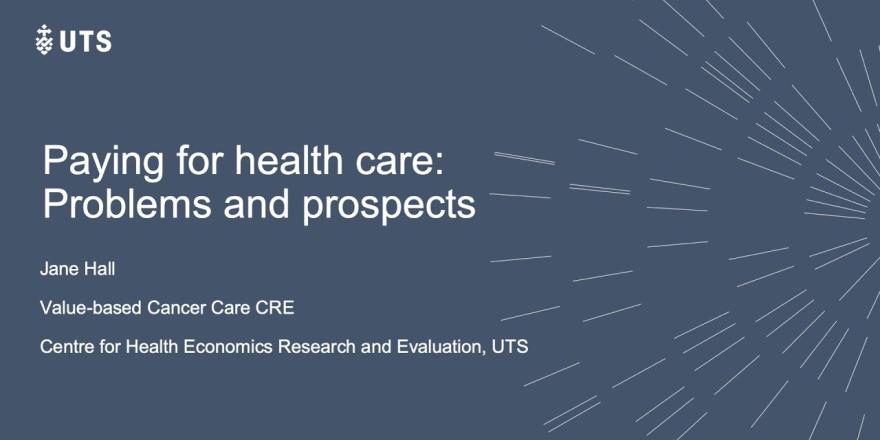 UTS

Paying for health care: Problems and prospects

Jane Hall

Value-based Cancer Care CRE

Centre for Health Economics Research and Evaluation, UTS